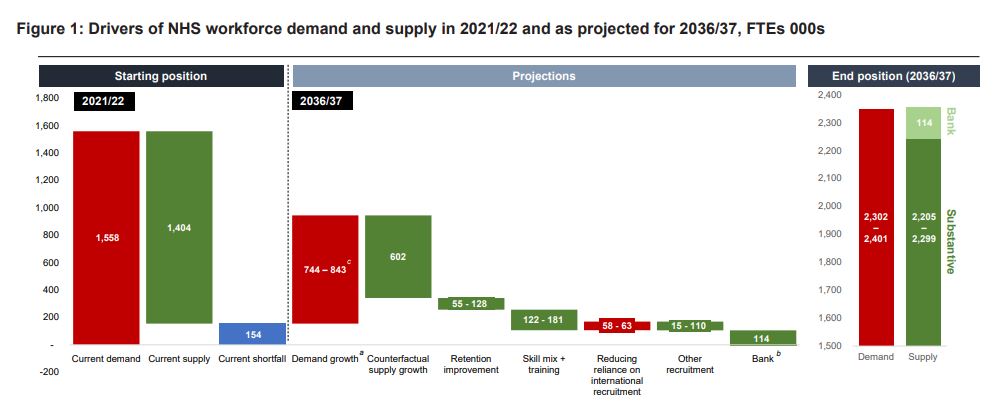 Figure 1: Drivers of NHS workforce demand and supply in 2021/22 and as projected for 2036/37, FTEs 000s

Starting position

2021/22

1,800
1,600
1,400
1,200
1,000
800
600
400
200
-
-200

1,558
1,404
154

Current demand
Current supply
Current shortfall

Projections

2036/37

744 – 843 $^c$
602
55 - 128
122 - 181
58 - 63
15 - 110
114

Demand growth $^a$
Counterfactual supply growth
Retention improvement
Skill mix + training
Reducing reliance on international recruitment
Other recruitment
Bank $^b$

End position (2036/37)

2,400
2,300
2,200
2,100
2,000
1,900
1,800
1,700
1,600
1,500

2,302 – 2,401
114
2,205 – 2,299

Bank
Substantive

Demand
Supply